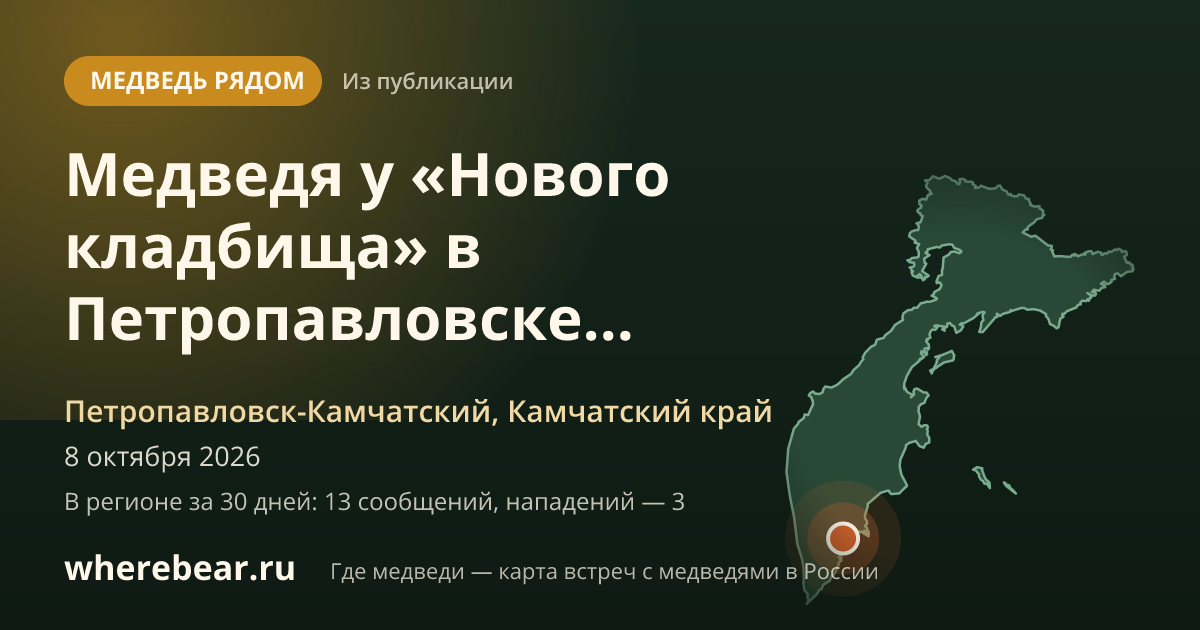 МЕДВЕДЬ РЯДОМ Из публикации

Медведя у «Нового кладбища» в Петропавловске...

Петропавловск-Камчатский, Камчатский край

8 октября 2026

В регионе за 30 дней: 13 сообщений, нападений — 3

wherebear.ru Где медведи — карта встреч с медведями в России